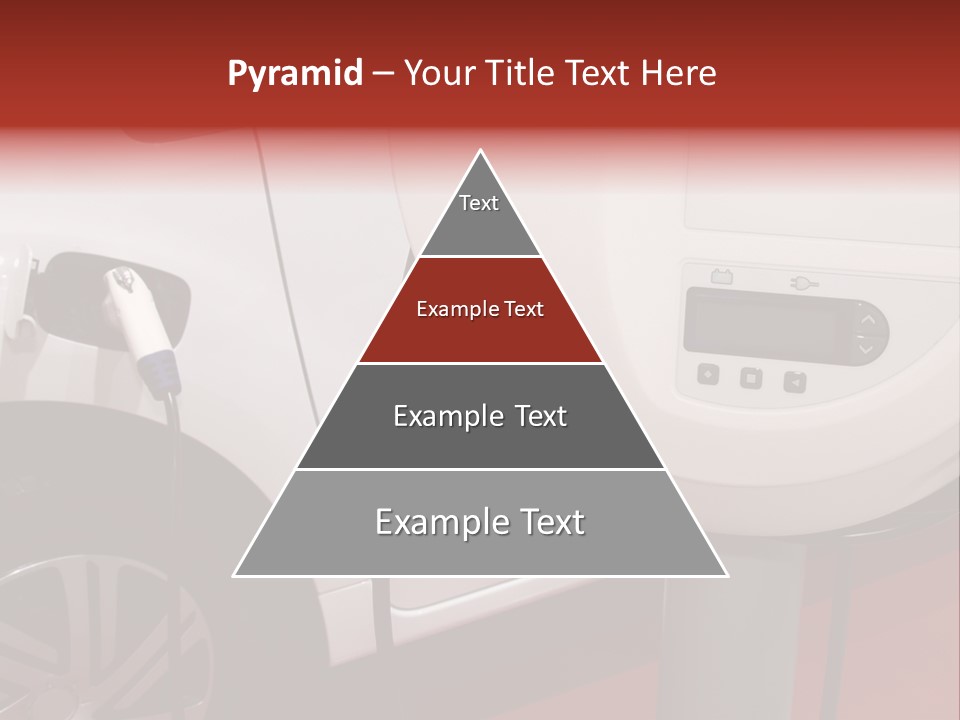 Pyramid – Your Title Text Here

Text

Example Text

Example Text

Example Text